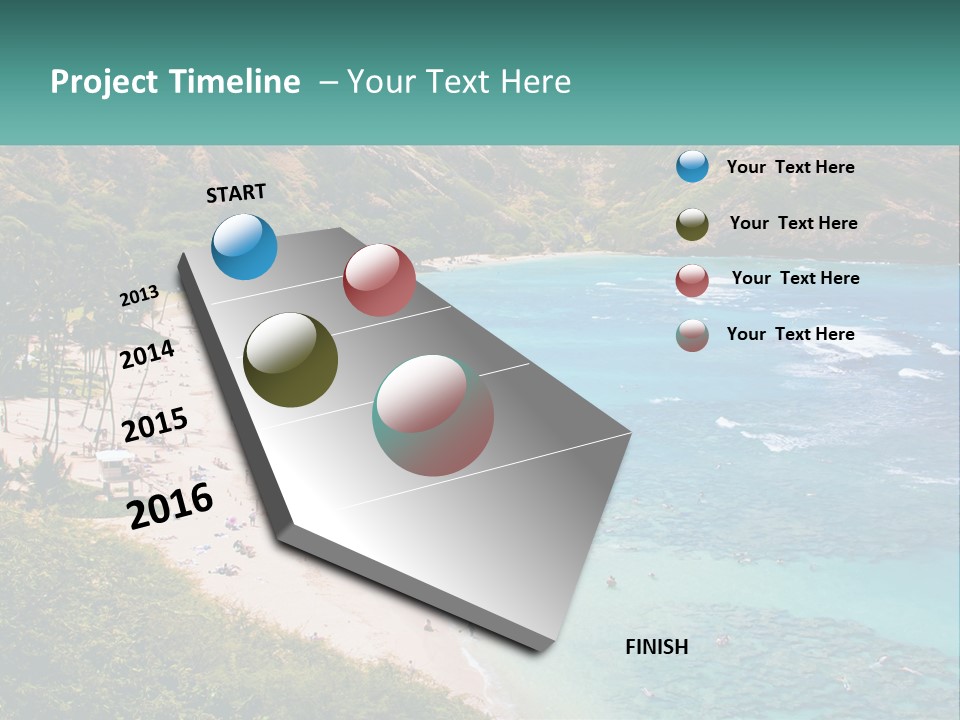 Project Timeline – Your Text Here

START

2013

2014

2015

2016

FINISH

Your Text Here

Your Text Here

Your Text Here

Your Text Here